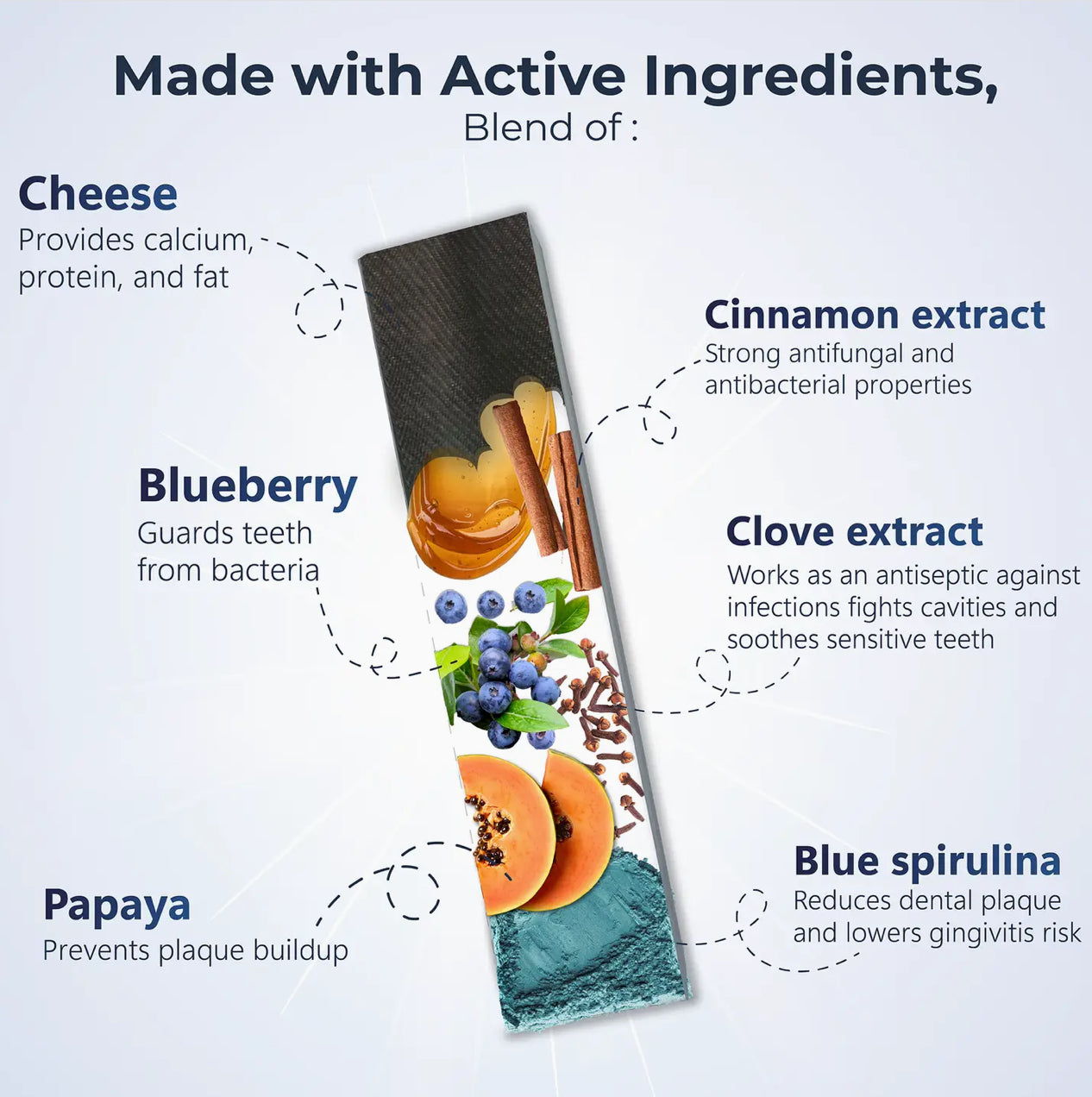 Made with Active Ingredients,
Blend of :

Cheese
Provides calcium, protein, and fat

Cinnamon extract
Strong antifungal and antibacterial properties

Blueberry
Guards teeth from bacteria

Clove extract
Works as an antiseptic against infections fights cavities and soothes sensitive teeth

Papaya
Prevents plaque buildup

Blue spirulina
Reduces dental plaque and lowers gingivitis risk